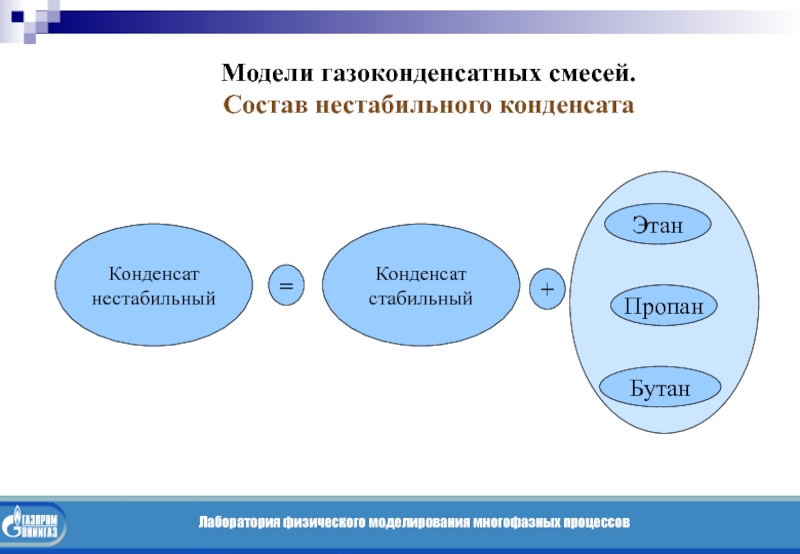 Модели газоконденсатных смесей.
Состав нестабильного конденсата

Конденсат нестабильный

=

Конденсат стабильный

+

Этан

Пропан

Бутан

ГАЗПРОМ ВНИИГАЗ

Лаборатория физического моделирования многофазных процессов